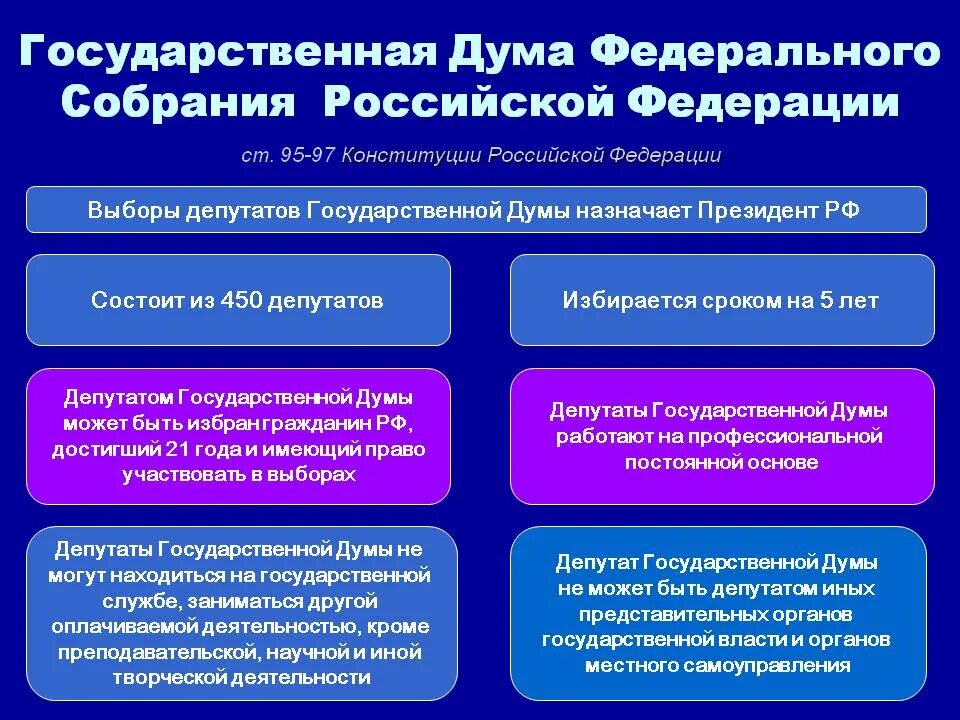 Государственная Дума Федерального Собрания Российской Федерации

ст. 95-97 Конституции Российской Федерации

Выборы депутатов Государственной Думы назначает Президент РФ

Состоит из 450 депутатов

Избирается сроком на 5 лет

Депутатом Государственной Думы может быть избран гражданин РФ, достигший 21 года и имеющий право участвовать в выборах

Депутаты Государственной Думы работают на профессиональной постоянной основе

Депутаты Государственной Думы не могут находиться на государственной службе, заниматься другой оплачиваемой деятельностью, кроме преподавательской, научной и иной творческой деятельности

Депутат Государственной Думы не может быть депутатом иных представительных органов государственной власти и органов местного самоуправления